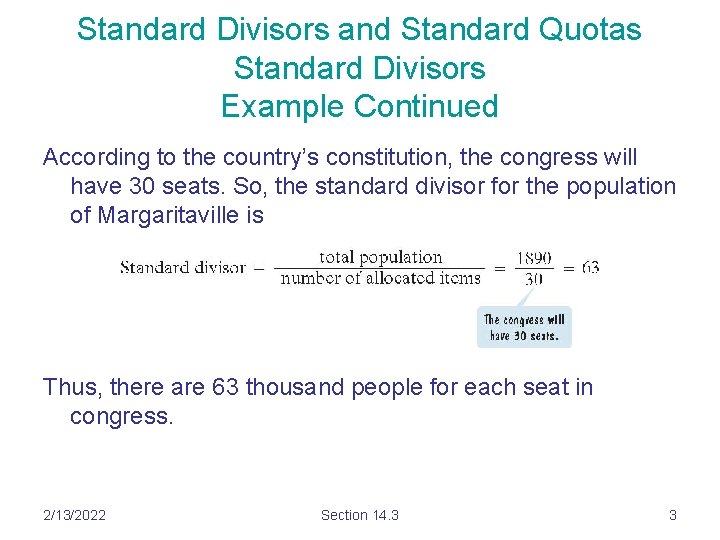 Standard Divisors and Standard Quotas
Standard Divisors
Example Continued

According to the country's constitution, the congress will have 30 seats. So, the standard divisor for the population of Margaritaville is

$\text{Standard divisor} = \frac{\text{total population}}{\text{number of allocated items}} = \frac{1890}{30} = 63$

The congress will have 30 seats.

Thus, there are 63 thousand people for each seat in congress.

2/13/2022

Section 14.3

3